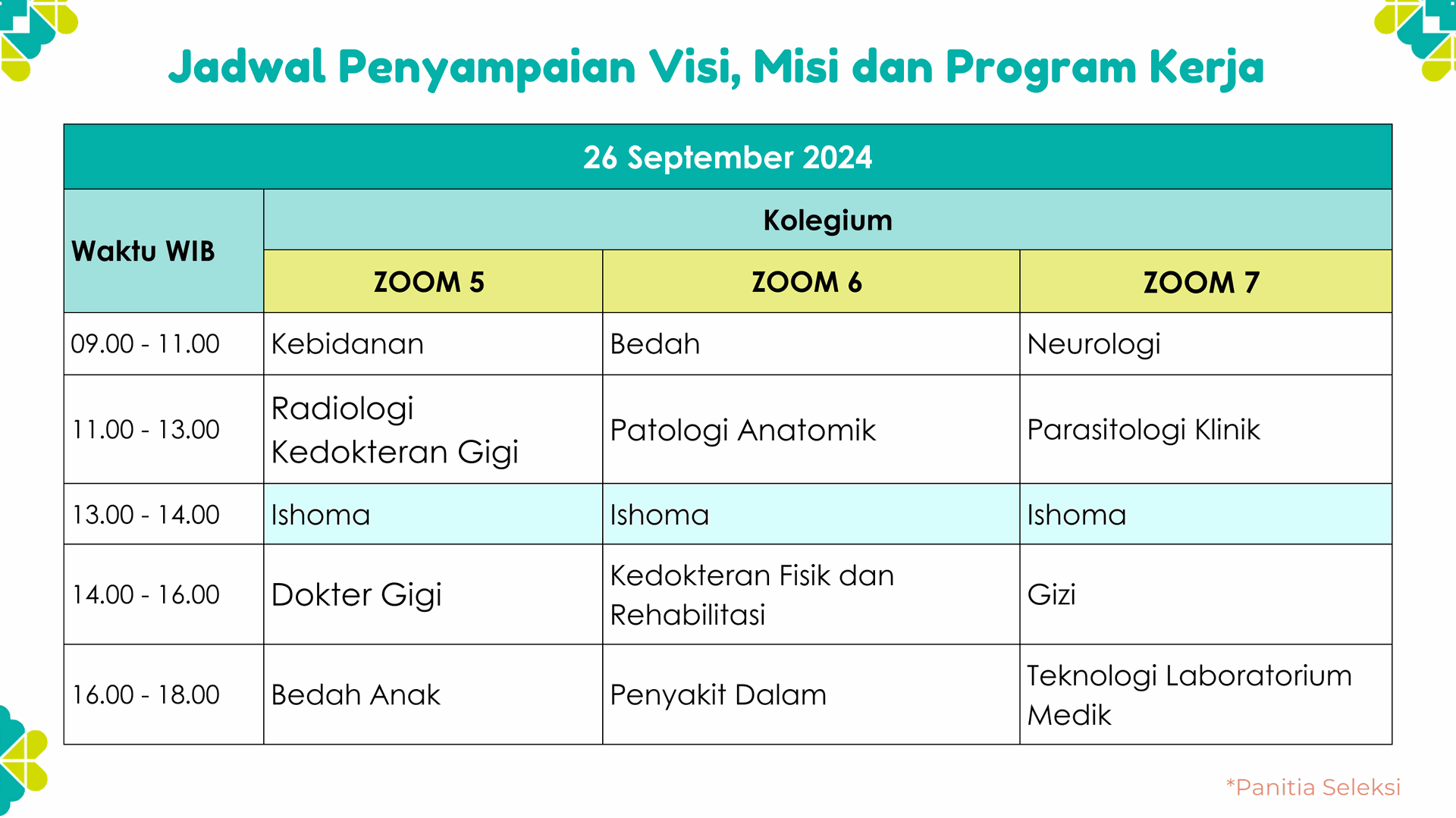 Jadwal Penyampaian Visi, Misi dan Program Kerja

26 September 2024

| Waktu WIB | Kolegium | | |
|---|---|---|---|
| | ZOOM 5 | ZOOM 6 | ZOOM 7 |
| 09.00 - 11.00 | Kebidanan | Bedah | Neurologi |
| 11.00 - 13.00 | Radiologi Kedokteran Gigi | Patologi Anatomik | Parasitologi Klinik |
| 13.00 - 14.00 | Ishoma | Ishoma | Ishoma |
| 14.00 - 16.00 | Dokter Gigi | Kedokteran Fisik dan Rehabilitasi | Gizi |
| 16.00 - 18.00 | Bedah Anak | Penyakit Dalam | Teknologi Laboratorium Medik |

*Panitia Seleksi